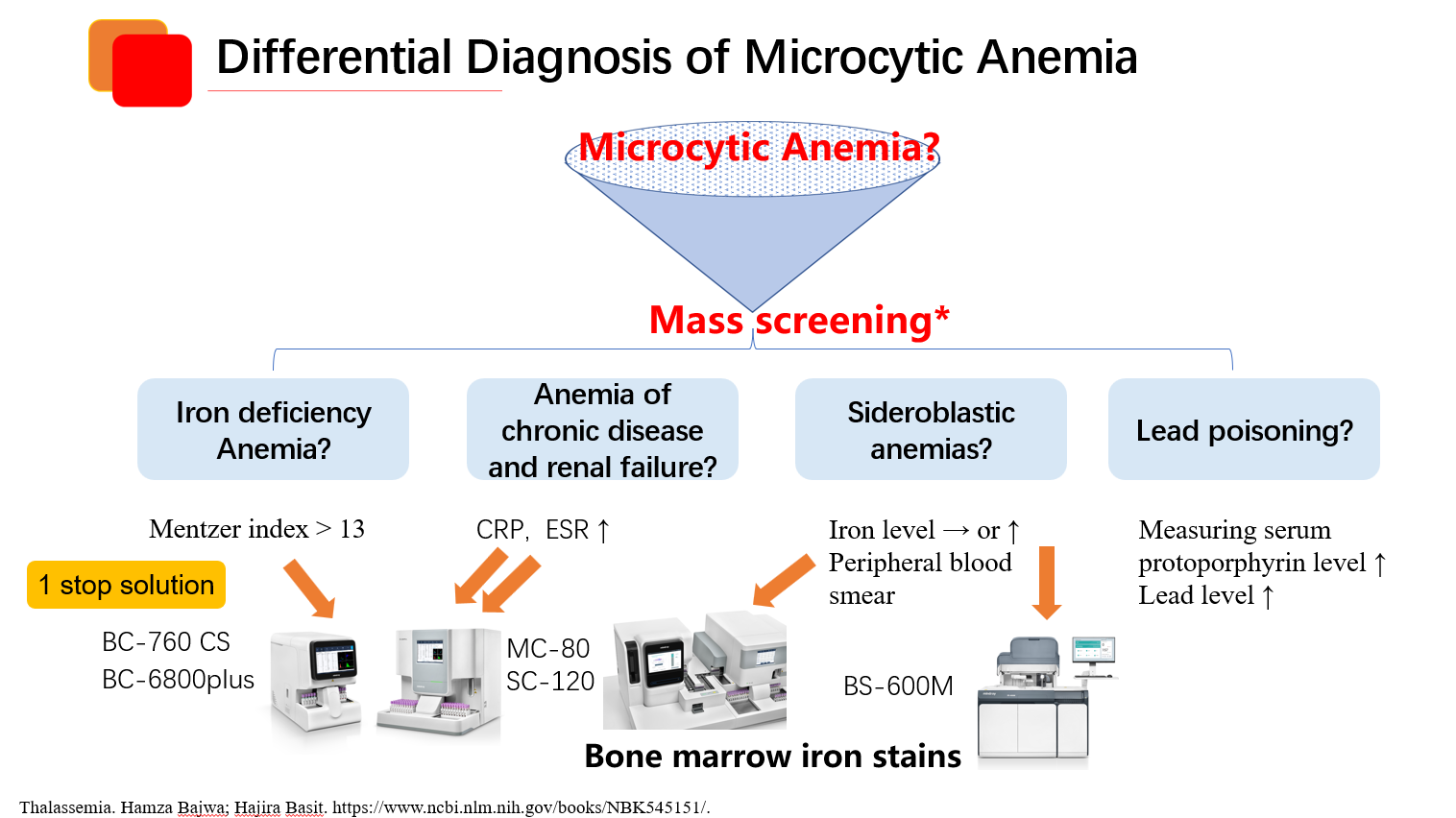 Differential Diagnosis of Microcytic Anemia

Microcytic Anemia?

Mass screening*

Iron deficiency Anemia?

Anemia of chronic disease and renal failure?

Sideroblastic anemias?

Lead poisoning?

Mentzer index > 13

CRP, ESR ↑

Iron level → or ↑
Peripheral blood smear

Measuring serum protoporphyrin level ↑
Lead level ↑

1 stop solution

BC-760 CS
BC-6800plus

MC-80
SC-120

BS-600M

Bone marrow iron stains

Thalassemia. Hamza Bajwa; Hajira Basit. https://www.ncbi.nlm.nih.gov/books/NBK545151/.